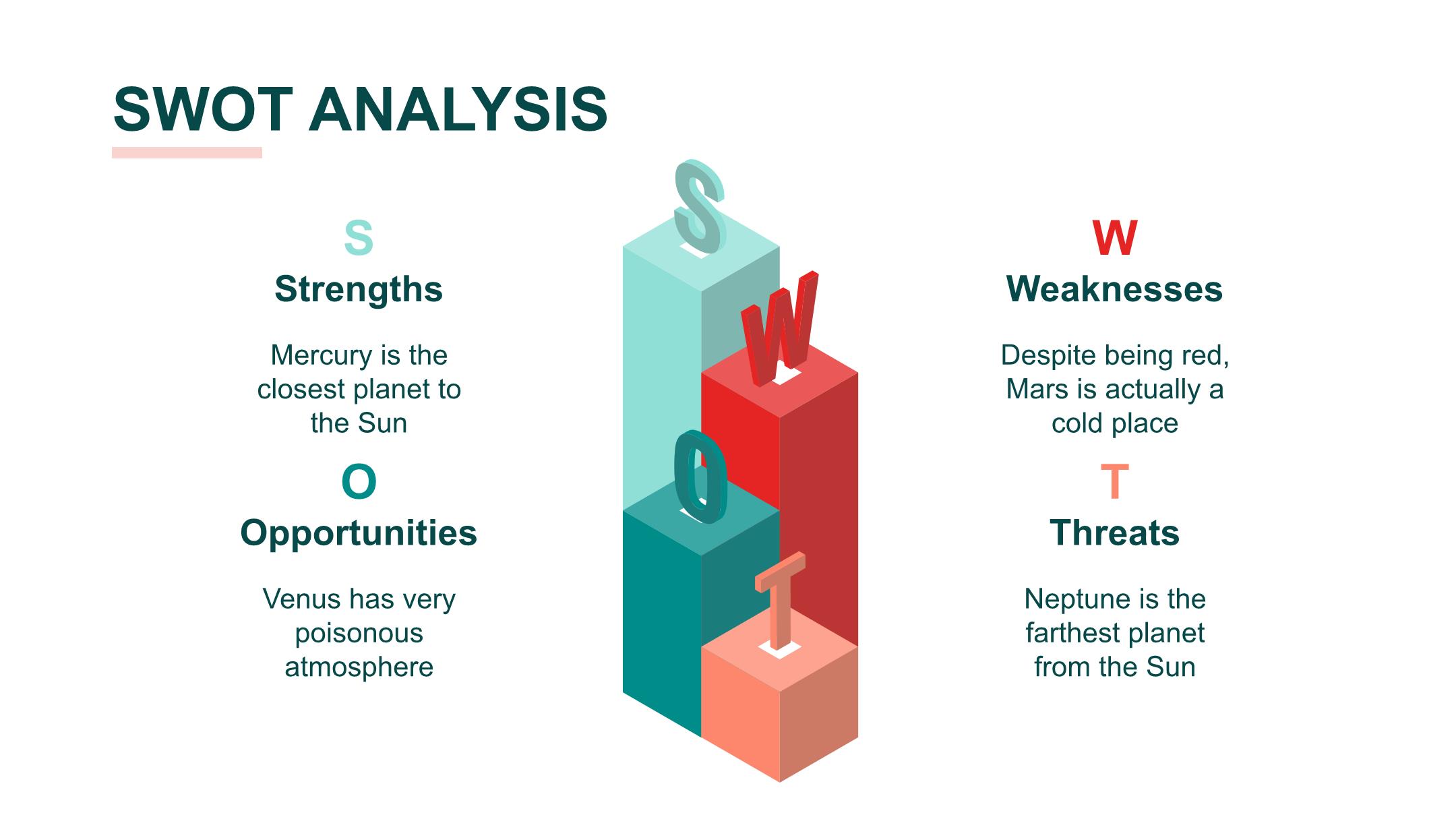 SWOT ANALYSIS

S
Strengths

Mercury is the closest planet to the Sun

O
Opportunities

Venus has very poisonous atmosphere

S

W

O

T

W
Weaknesses

Despite being red, Mars is actually a cold place

T
Threats

Neptune is the farthest planet from the Sun